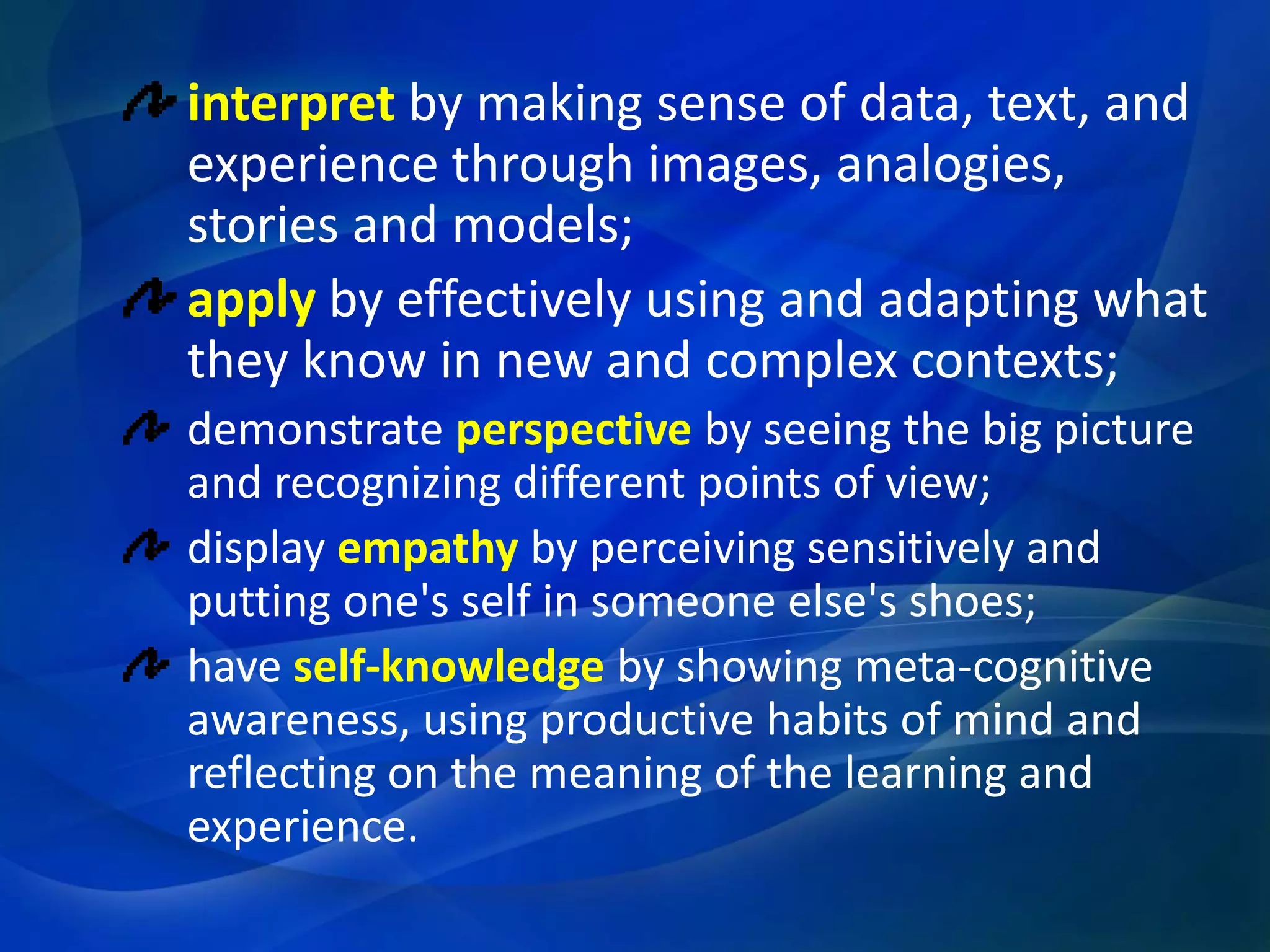 interpret by making sense of data, text, and experience through images, analogies, stories and models;

apply by effectively using and adapting what they know in new and complex contexts;

demonstrate perspective by seeing the big picture and recognizing different points of view;

display empathy by perceiving sensitively and putting one's self in someone else's shoes;

have self-knowledge by showing meta-cognitive awareness, using productive habits of mind and reflecting on the meaning of the learning and experience.